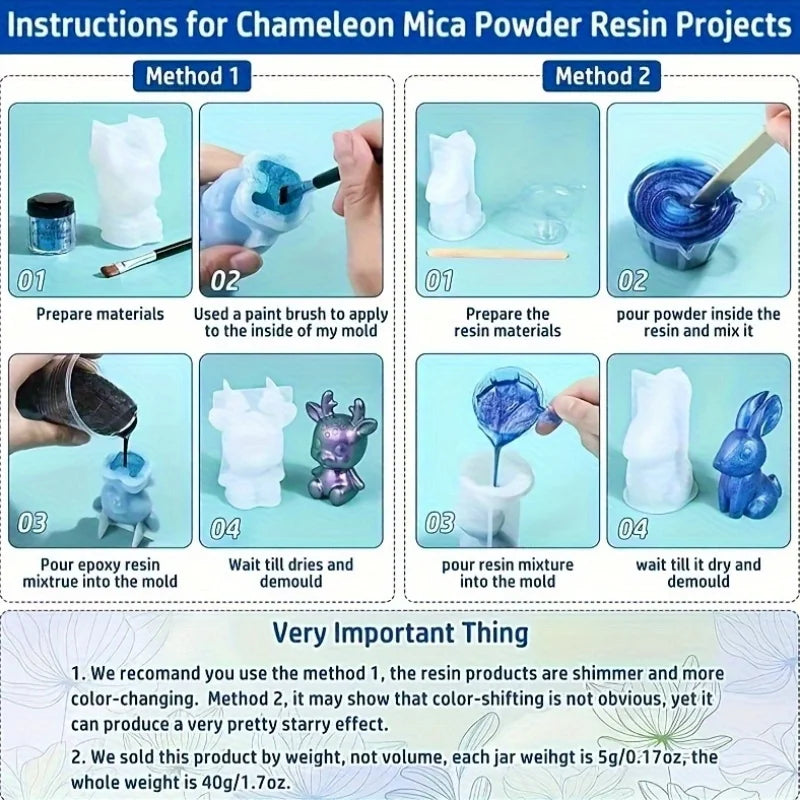 Instructions for Chameleon Mica Powder Resin Projects

Method 1

01

Prepare materials

02

Used a paint brush to apply to the inside of my mold

03

Pour epoxy resin mixtrue into the mold

04

Wait till dries and demould

Method 2

01

Prepare the resin materials

02

pour powder inside the resin and mix it

03

pour resin mixture into the mold

04

wait till it dry and demould

Very Important Thing

1. We recomand you use the method 1, the resin products are shimmer and more color-changing. Method 2, it may show that color-shifting is not obvious, yet it can produce a very pretty starry effect.

2. We sold this product by weight, not volume, each jar weihgt is 5g/0.17oz, the whole weight is 40g/1.7oz.